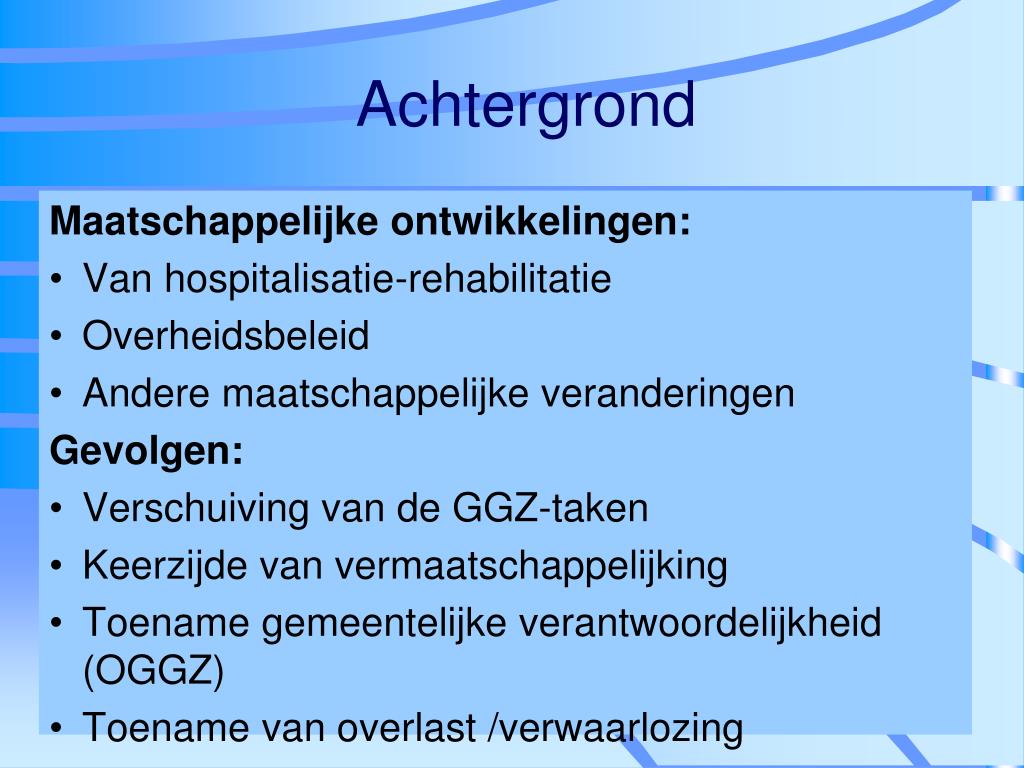 Achtergrond

Maatschappelijke ontwikkelingen:

• Van hospitalisatie-rehabilitatie
• Overheidsbeleid
• Andere maatschappelijke veranderingen

Gevolgen:

• Verschuiving van de GGZ-taken
• Keerzijde van vermaatschappelijking
• Toename gemeentelijke verantwoordelijkheid (OGGZ)
• Toename van overlast /verwaarlozing